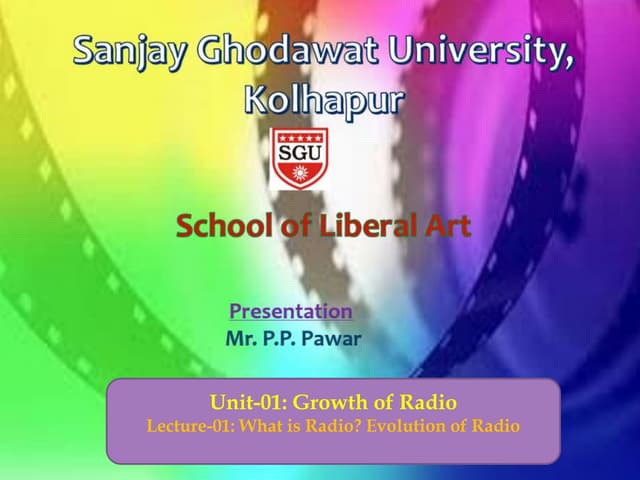 Sanjay Ghodawat University, Kolhapur

SGU

School of Liberal Art

Presentation
Mr. P.P. Pawar

Unit-01: Growth of Radio
Lecture-01: What is Radio? Evolution of Radio